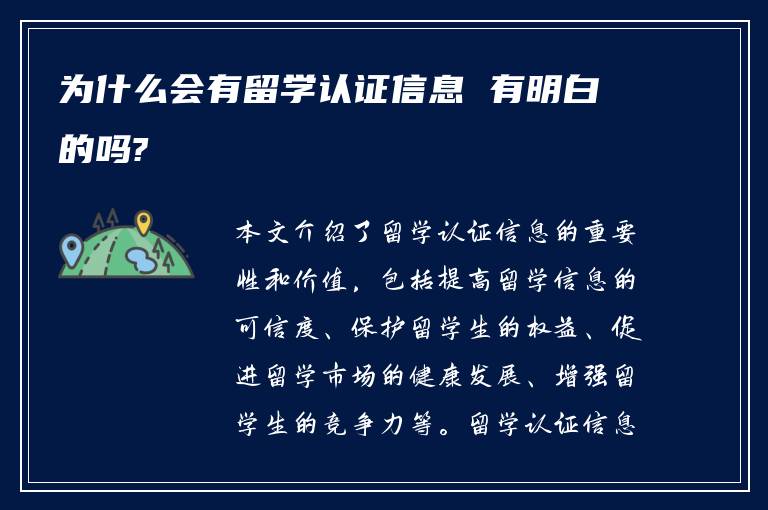 为什么会有留学认证信息 有明白的吗?

本文介绍了留学认证信息的重要性和价值，包括提高留学信息的可信度、保护留学生的权益、促进留学市场的健康发展、增强留学生的竞争力等。留学认证信息